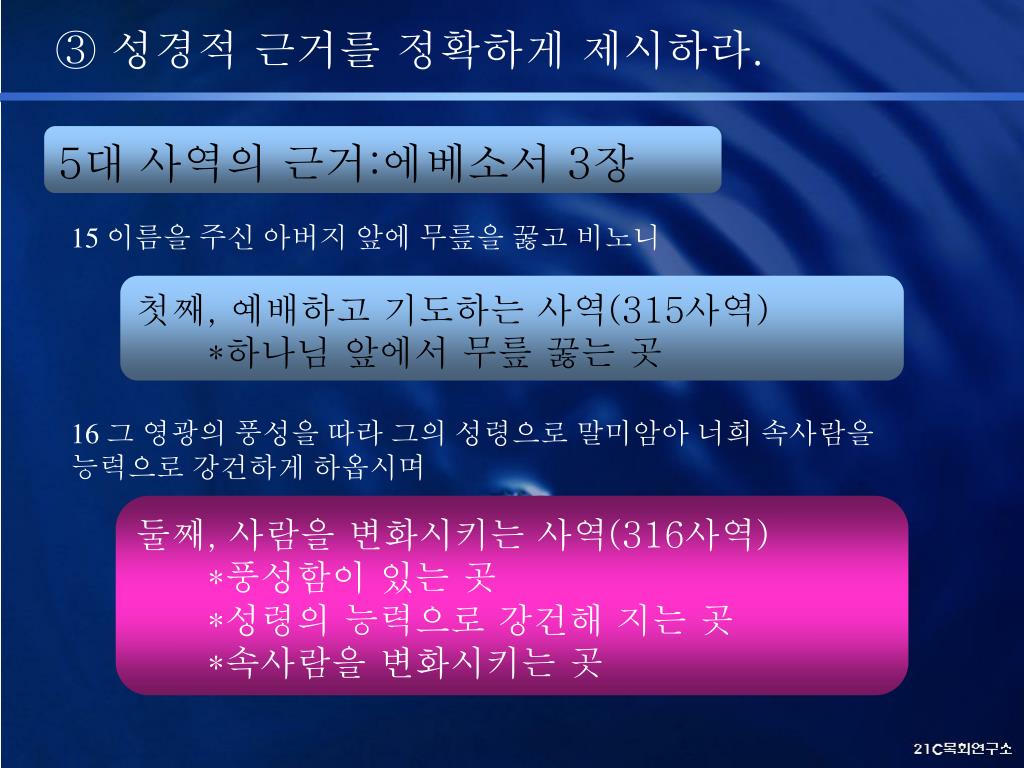 ③ 성경적 근거를 정확하게 제시하라.

5대 사역의 근거:에베소서 3장

15 이름을 주신 아버지 앞에 무릎을 꿇고 비노니

첫째, 예배하고 기도하는 사역(315사역)
*하나님 앞에서 무릎 꿇는 곳

16 그 영광의 풍성을 따라 그의 성령으로 말미암아 너희 속사람을 능력으로 강건하게 하옵시며

둘째, 사람을 변화시키는 사역(316사역)
*풍성함이 있는 곳
*성령의 능력으로 강건해 지는 곳
*속사람을 변화시키는 곳

21C목회연구소